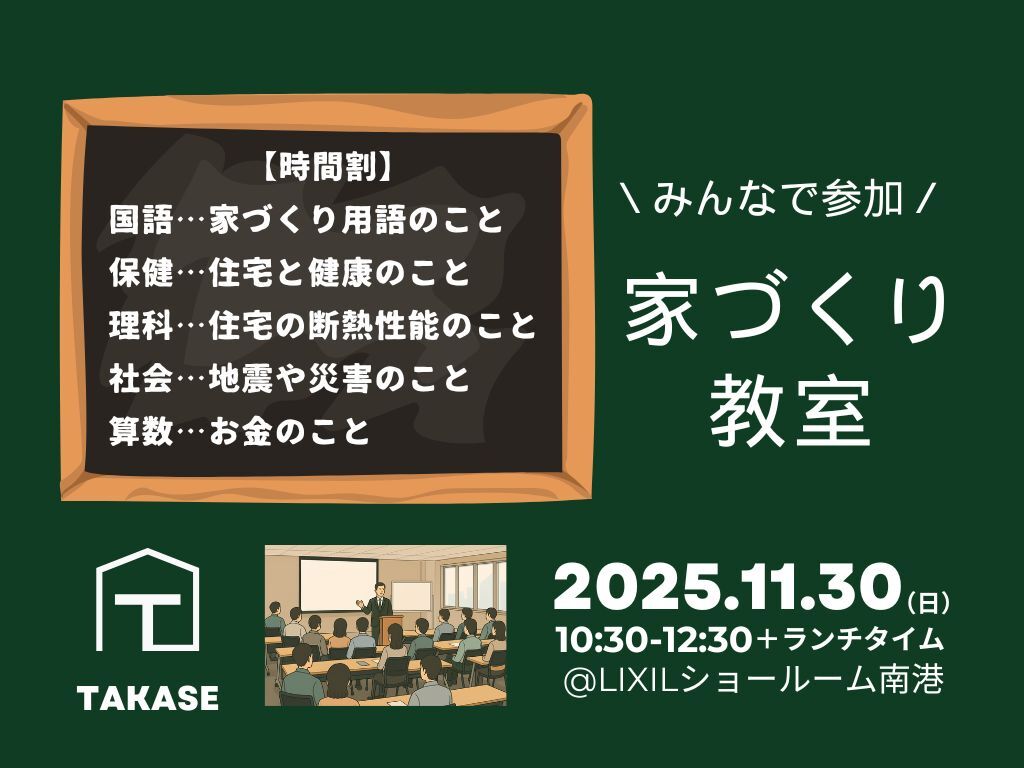 【時間割】
国語…家づくり用語のこと
保健…住宅と健康のこと
理科…住宅の断熱性能のこと
社会…地震や災害のこと
算数…お金のこと

\ みんなで参加 /

家づくり
教室

TAKASE

2025.11.30(日)
10:30-12:30＋ランチタイム
@LIXILショールーム南港